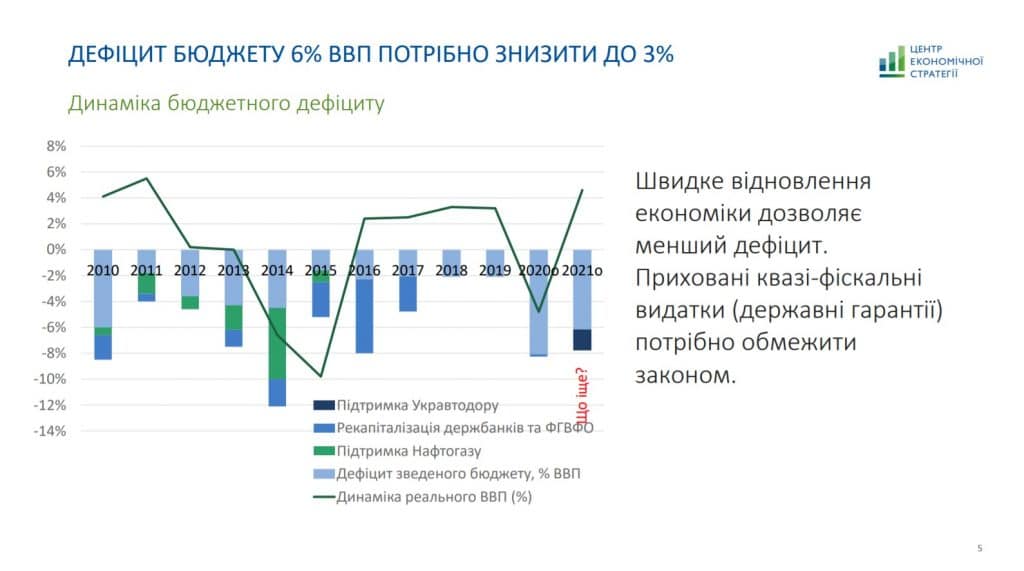 ДЕФІЦИТ БЮДЖЕТУ 6% ВВП ПОТРІБНО ЗНИЗИТИ ДО 3%

ЦЕНТР ЕКОНОМІЧНОЇ СТРАТЕГІЇ

Динаміка бюджетного дефіциту

8%
6%
4%
2%
0%
-2%
-4%
-6%
-8%
-10%
-12%
-14%

2010 2011 2012 2013 2014 2015 2016 2017 2018 2019 2020о 2021о

Що іще?

Підтримка Укравтодору
Рекапіталізація держбанків та ФГВФО
Підтримка Нафтогазу
Дефіцит зведеного бюджету, % ВВП
Динаміка реального ВВП (%)

Швидке відновлення економіки дозволяє менший дефіцит. Приховані квазі-фіскальні видатки (державні гарантії) потрібно обмежити законом.

5